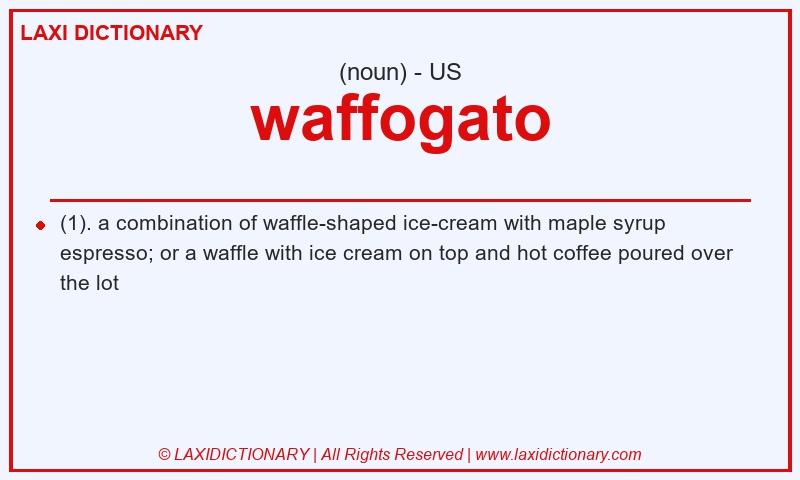 LAXI DICTIONARY

(noun) - US

waffogato

(1). a combination of waffle-shaped ice-cream with maple syrup espresso; or a waffle with ice cream on top and hot coffee poured over the lot

© LAXIDICTIONARY | All Rights Reserved | www.laxidictionary.com